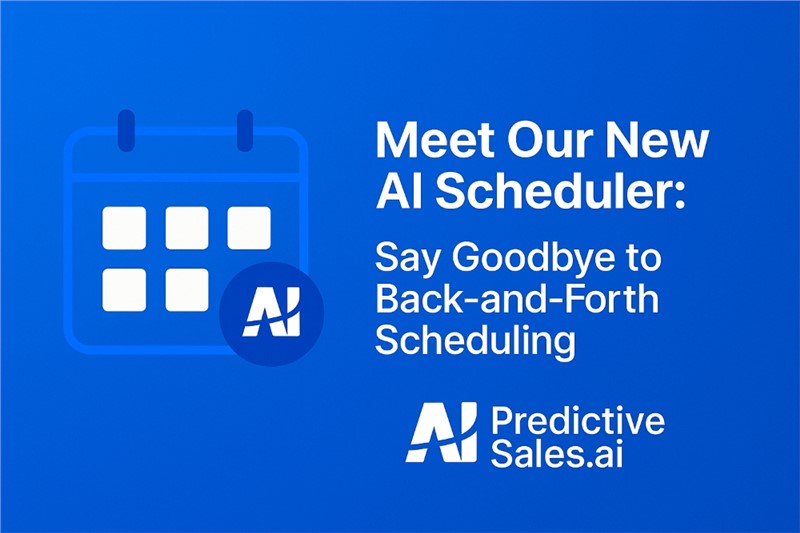 AI

Meet Our New AI Scheduler:

Say Goodbye to Back-and-Forth Scheduling

AI Predictive Sales.ai